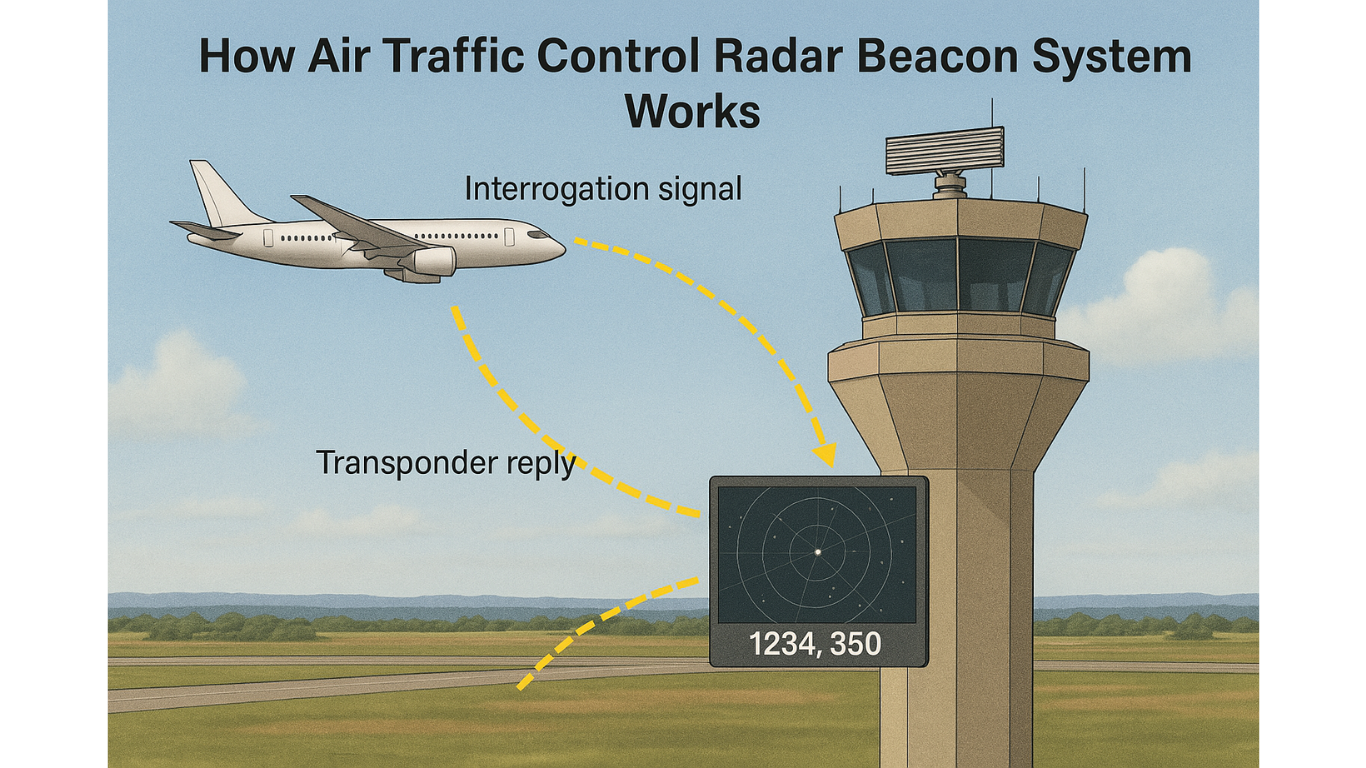 How Air Traffic Control Radar Beacon System Works

Interrogation signal

Transponder reply

1234, 350